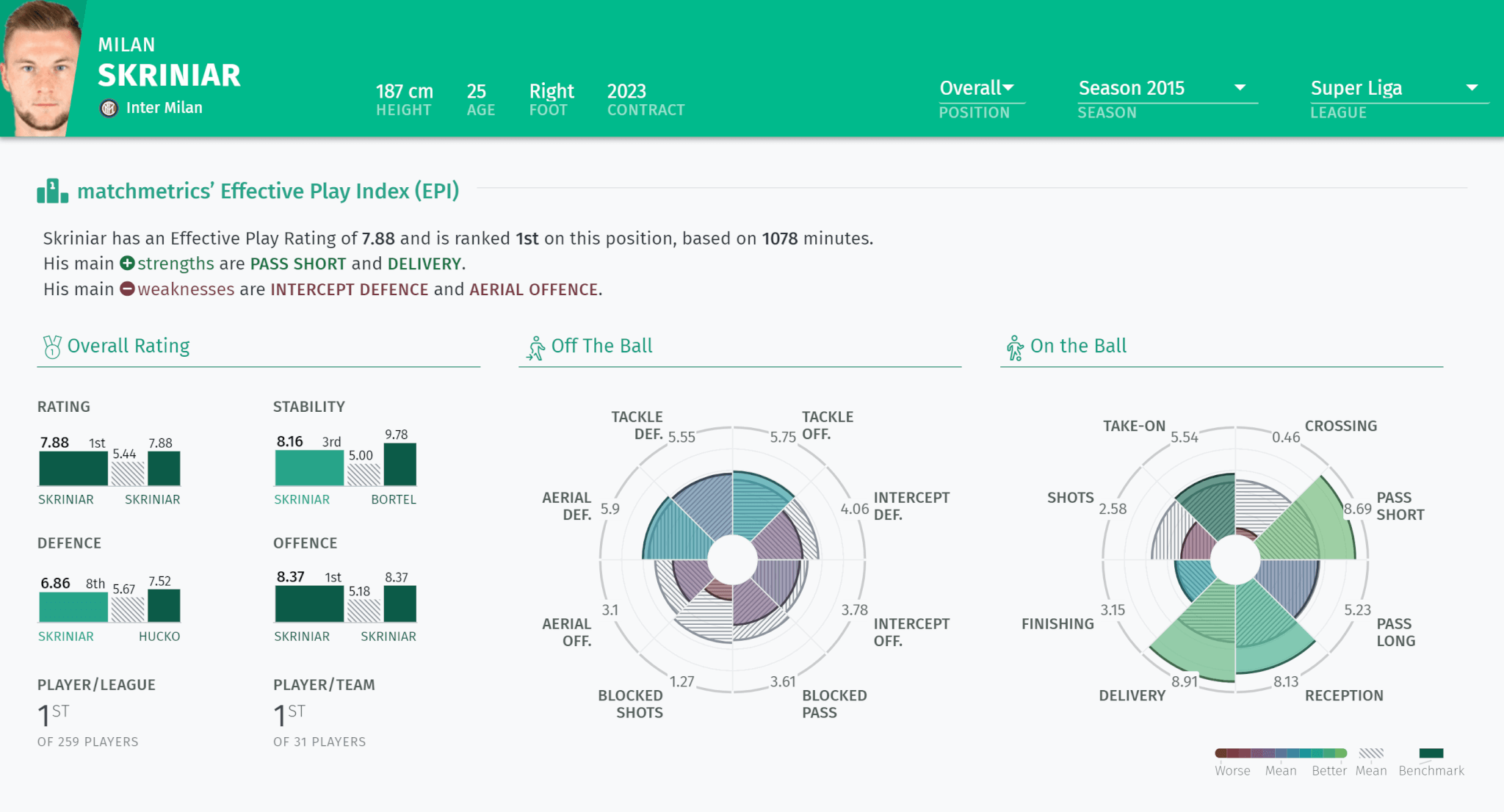 MILAN
SKRINIAR
Inter Milan

187 cm
HEIGHT
25
AGE
Right
FOOT
2023
CONTRACT

Overall
POSITION
Season 2015
SEASON
Super Liga
LEAGUE

matchmetrics' Effective Play Index (EPI)

Skriniar has an Effective Play Rating of 7.88 and is ranked 1st on this position, based on 1078 minutes.
His main strengths are PASS SHORT and DELIVERY.
His main weaknesses are INTERCEPT DEFENCE and AERIAL OFFENCE.

Overall Rating

RATING
7.88 1st 5.44 7.88
SKRINIAR SKRINIAR

STABILITY
8.16 3rd 5.00 9.78
SKRINIAR BORTEL

DEFENCE
6.86 8th 5.67 7.52
SKRINIAR HUCKO

OFFENCE
8.37 1st 5.18 8.37
SKRINIAR SKRINIAR

PLAYER/LEAGUE
1ST
OF 259 PLAYERS

PLAYER/TEAM
1ST
OF 31 PLAYERS

Off The Ball

TACKLE DEF. 5.55
5.75 TACKLE OFF.
AERIAL DEF. 5.9
4.06 INTERCEPT DEF.
AERIAL OFF. 3.1
3.78 INTERCEPT OFF.
BLOCKED SHOTS 1.27
3.61 BLOCKED PASS

On the Ball

TAKE-ON 5.54
0.46 CROSSING
SHOTS 2.58
8.69 PASS SHORT
FINISHING 3.15
5.23 PASS LONG
DELIVERY 8.91
8.13 RECEPTION

Worse Mean Better Mean Benchmark